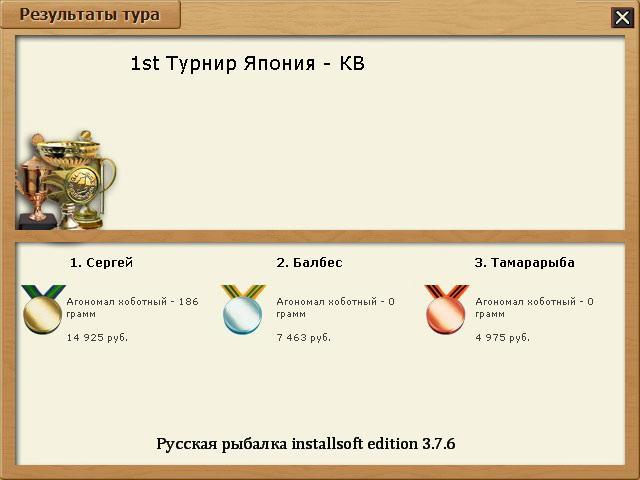 Результаты тура

1st Турнир Япония - КВ

1. Сергей

Агономал хоботный - 186 грамм

14 925 руб.

2. Балбес

Агономал хоботный - 0 грамм

7 463 руб.

3. Тамарарыба

Агономал хоботный - 0 грамм

4 975 руб.

Русская рыбалка installsoft edition 3.7.6